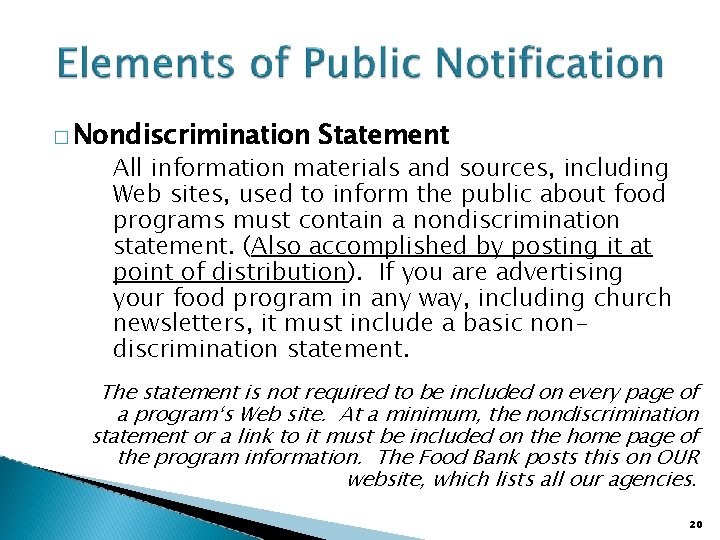 Elements of Public Notification

□ Nondiscrimination Statement

All information materials and sources, including Web sites, used to inform the public about food programs must contain a nondiscrimination statement. (Also accomplished by posting it at point of distribution). If you are advertising your food program in any way, including church newsletters, it must include a basic non-discrimination statement.

The statement is not required to be included on every page of a program's Web site. At a minimum, the nondiscrimination statement or a link to it must be included on the home page of the program information. The Food Bank posts this on OUR website, which lists all our agencies.

20